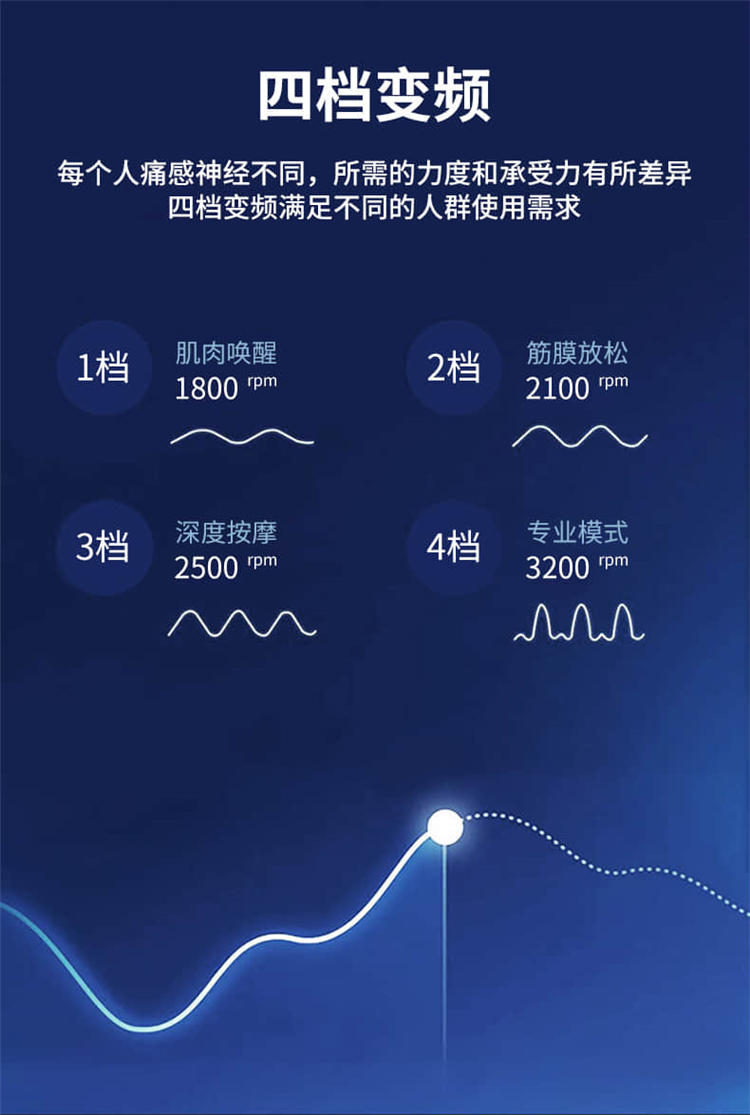 四档变频

每个人痛感神经不同，所需的力度和承受力有所差异
四档变频满足不同的人群使用需求

1档
肌肉唤醒
1800 rpm

2档
筋膜放松
2100 rpm

3档
深度按摩
2500 rpm

4档
专业模式
3200 rpm